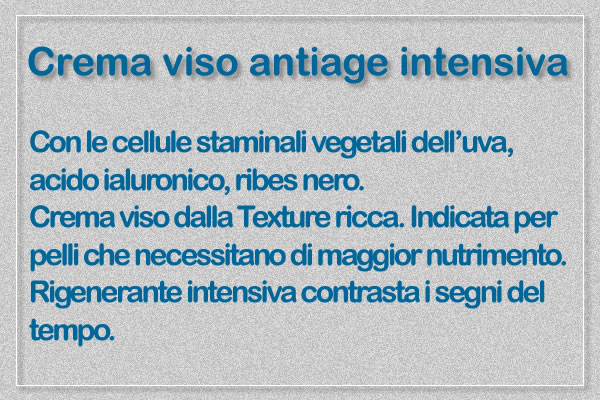 Crema viso antiage intensiva

Con le cellule staminali vegetali dell’uva, acido ialuronico, ribes nero.
Crema viso dalla Texture ricca. Indicata per pelli che necessitano di maggior nutrimento.
Rigenerante intensiva contrasta i segni del tempo.